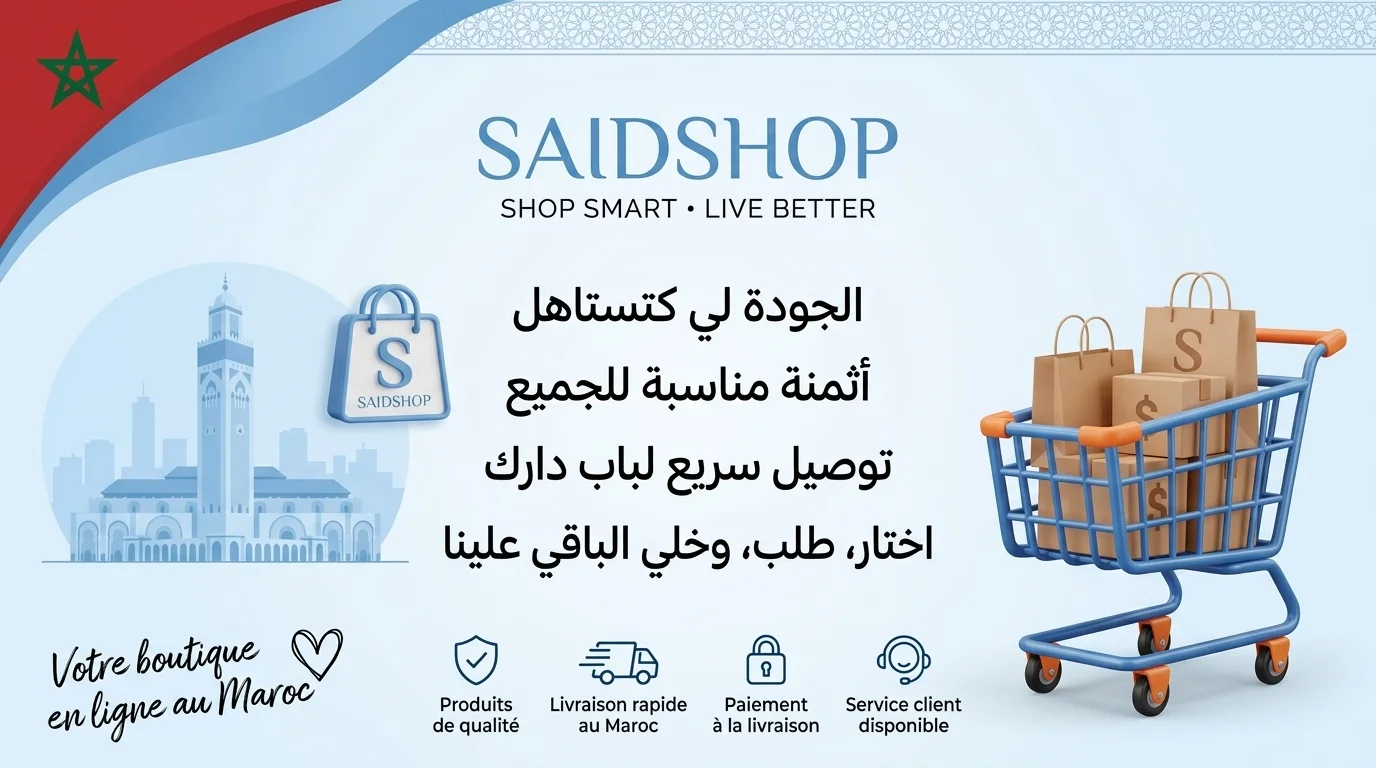 SAIDSHOP
SHOP SMART • LIVE BETTER

S
SAIDSHOP

الجودة لي كتستاهل
أثمنة مناسبة للجميع
توصيل سريع لباب دارك
اختار، طلب، وخلي الباقي علينا

S
$
$

Votre boutique en ligne au Maroc

Produits de qualité

Livraison rapide au Maroc

Paiement à la livraison

Service client disponible